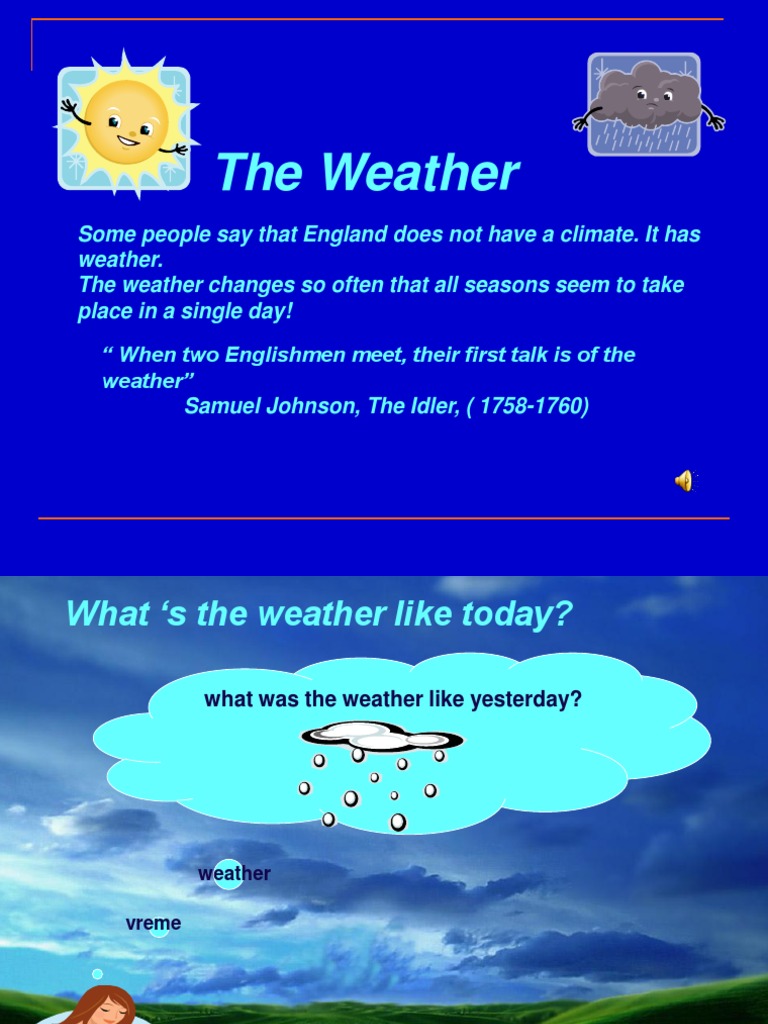 The Weather

Some people say that England does not have a climate. It has weather.
The weather changes so often that all seasons seem to take place in a single day!

“ When two Englishmen meet, their first talk is of the weather”
Samuel Johnson, The Idler, ( 1758-1760)

What ‘s the weather like today?

what was the weather like yesterday?

weather

vreme